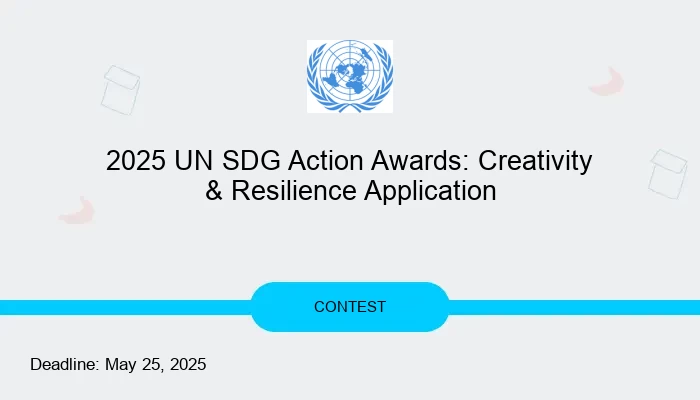 2025 UN SDG Action Awards: Creativity & Resilience Application

CONTEST

Deadline: May 25, 2025